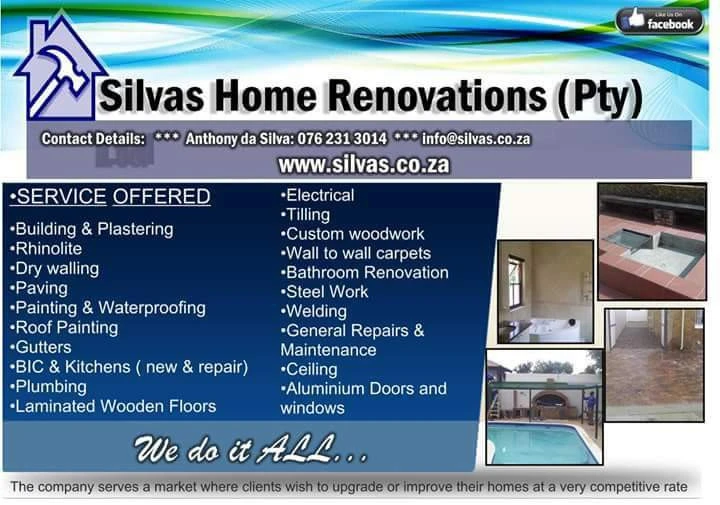 Like Us On facebook

Silvas Home Renovations (Pty)

Contact Details: *** Anthony da Silva: 076 231 3014 *** info@silvas.co.za

www.silvas.co.za

•SERVICE OFFERED

•Building & Plastering
•Rhinolite
•Dry walling
•Paving
•Painting & Waterproofing
•Roof Painting
•Gutters
•BIC & Kitchens ( new & repair)
•Plumbing
•Laminated Wooden Floors

•Electrical
•Tilling
•Custom woodwork
•Wall to wall carpets
•Bathroom Renovation
•Steel Work
•Welding
•General Repairs & Maintenance
•Ceiling
•Aluminium Doors and windows

We do it ALL...

The company serves a market where clients wish to upgrade or improve their homes at a very competitive rate